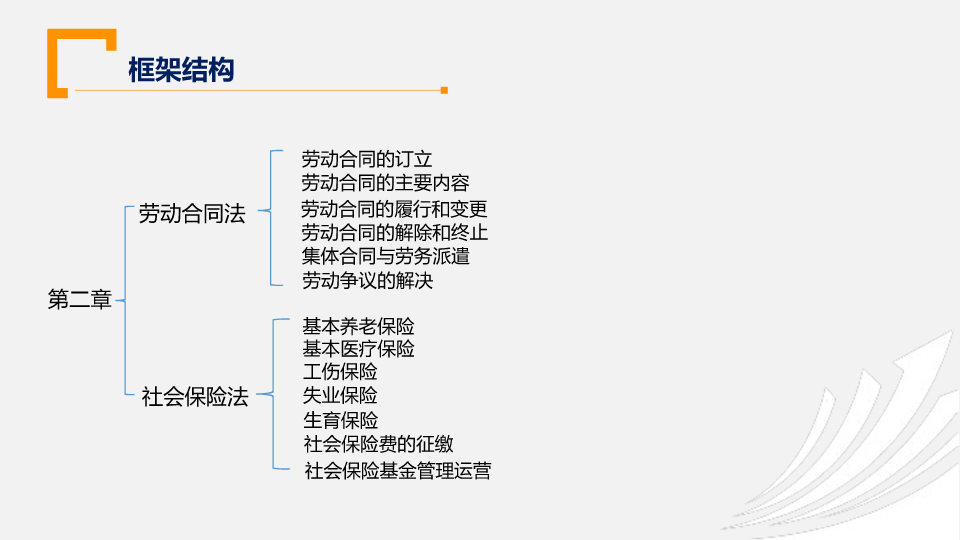 框架结构

第二章

劳动合同法

劳动合同的订立
劳动合同的主要内容
劳动合同的履行和变更
劳动合同的解除和终止
集体合同与劳务派遣
劳动争议的解决

社会保险法

基本养老保险
基本医疗保险
工伤保险
失业保险
生育保险
社会保险费的征缴
社会保险基金管理运营